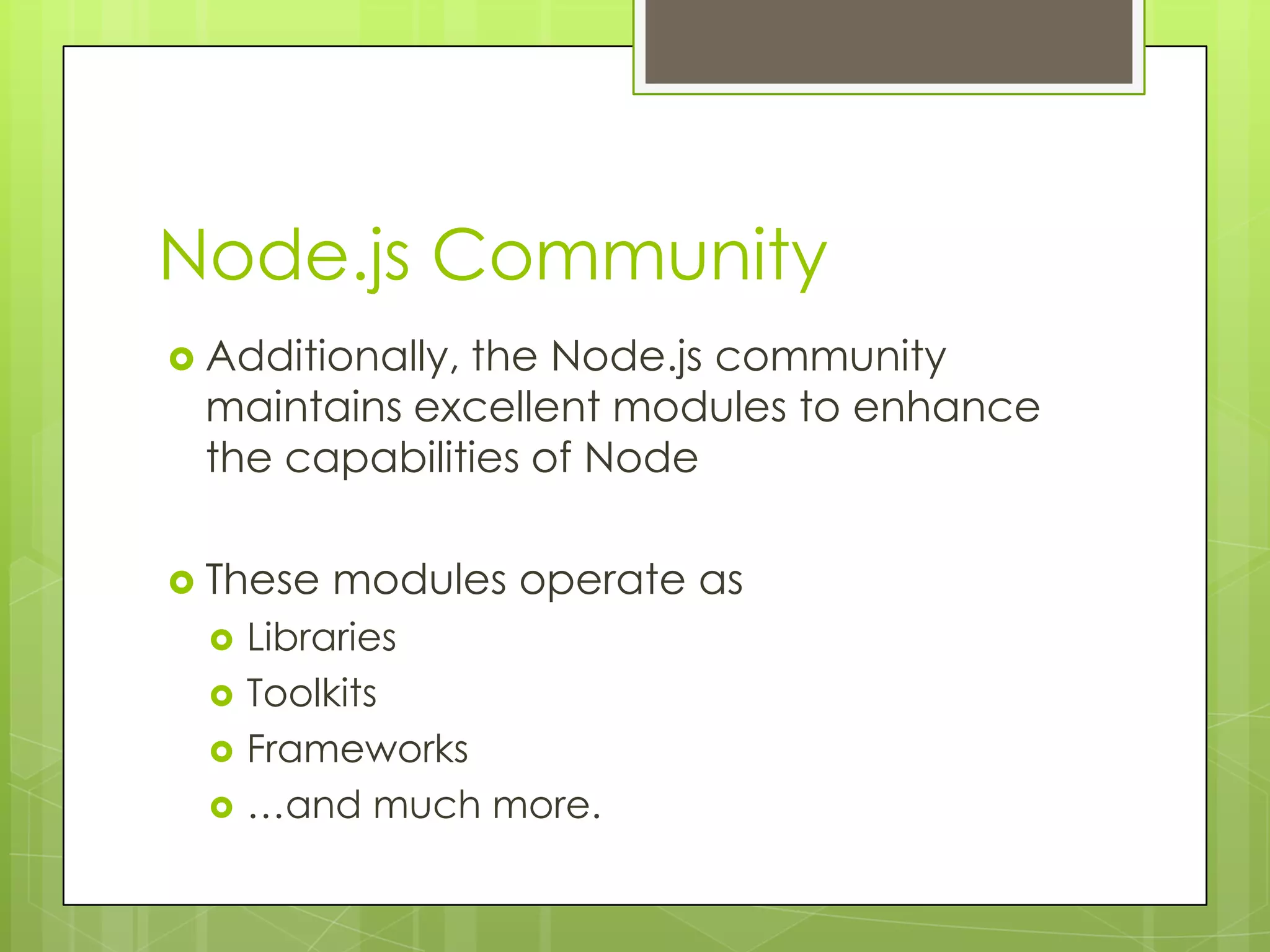 Node.js Community

Additionally, the Node.js community maintains excellent modules to enhance the capabilities of Node

These modules operate as

Libraries

Toolkits

Frameworks

…and much more.